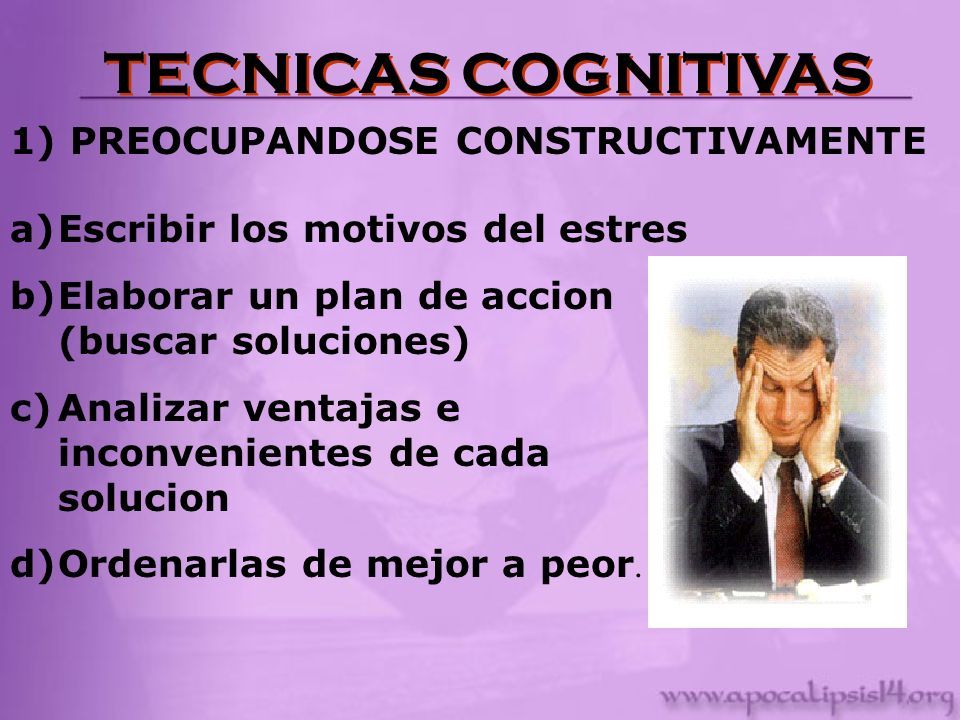 TECNICAS COGNITIVAS

1) PREOCUPANDOSE CONSTRUCTIVAMENTE

a) Escribir los motivos del estres

b) Elaborar un plan de accion (buscar soluciones)

c) Analizar ventajas e inconvenientes de cada solucion

d) Ordenarlas de mejor a peor.

www.apocalipsis14.org